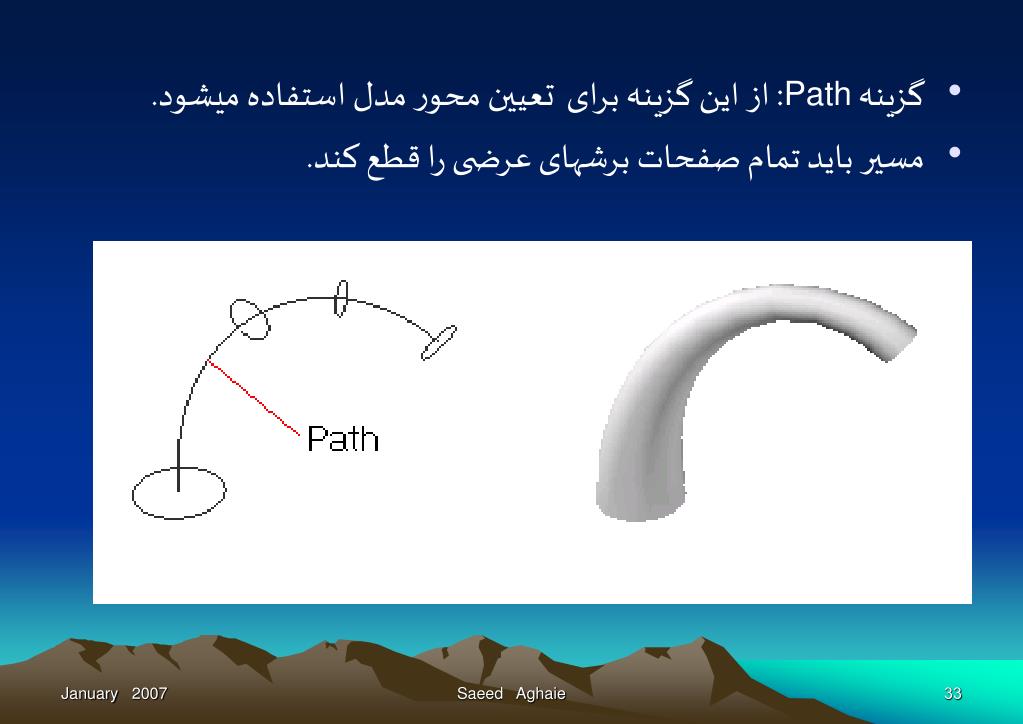 • گزینه Path: از این گزینه برای تعیین محور مدل استفاده میشود.
• مسیر باید تمام صفحات برشهای عرضی را قطع کند.

Path

January 2007
Saeed Aghaie
33